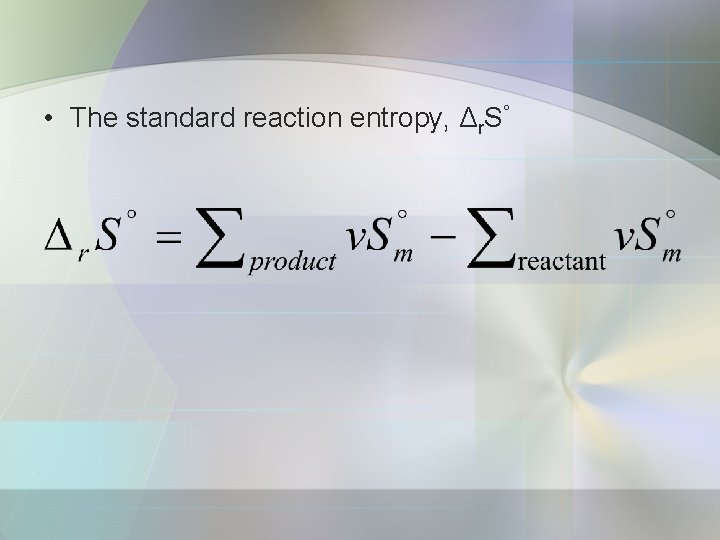 • The standard reaction entropy, $\Delta_r S^\circ$

$\Delta_r S^\circ = \sum_{product} vS_m^\circ - \sum_{\text{reactant}} vS_m^\circ$